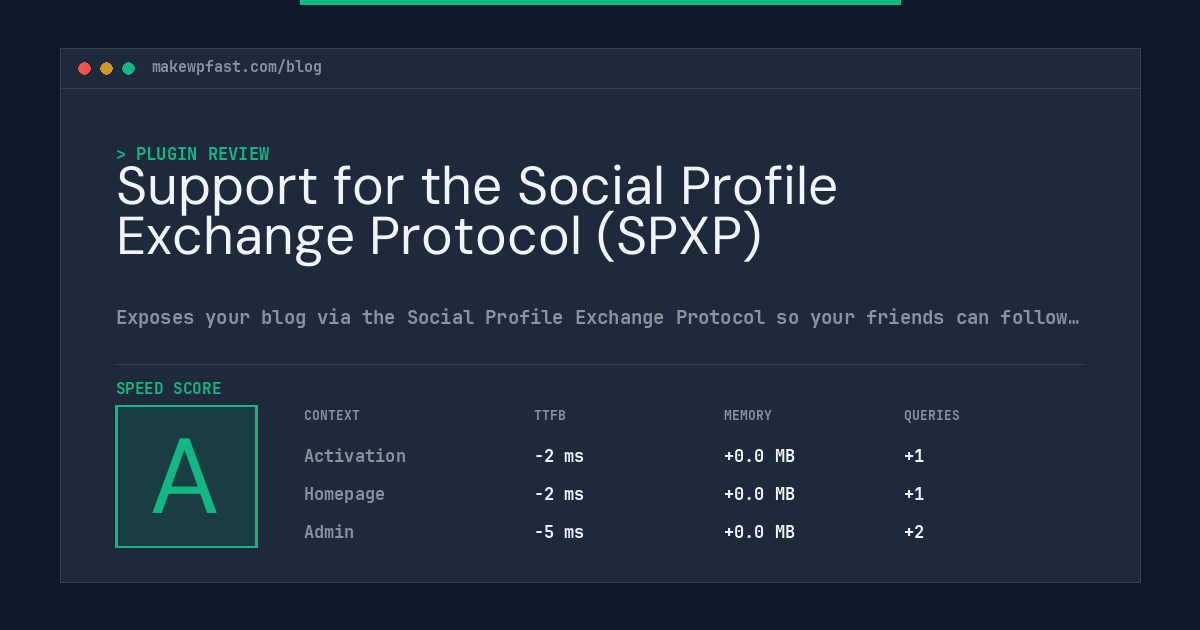 makewpfast.com/blog

> PLUGIN REVIEW

Support for the Social Profile Exchange Protocol (SPXP)

Exposes your blog via the Social Profile Exchange Protocol so your friends can follow…

SPEED SCORE

A

| CONTEXT | TTFB | MEMORY | QUERIES |
|---|---|---|---|
| Activation | -2 ms | +0.0 MB | +1 |
| Homepage | -2 ms | +0.0 MB | +1 |
| Admin | -5 ms | +0.0 MB | +2 |